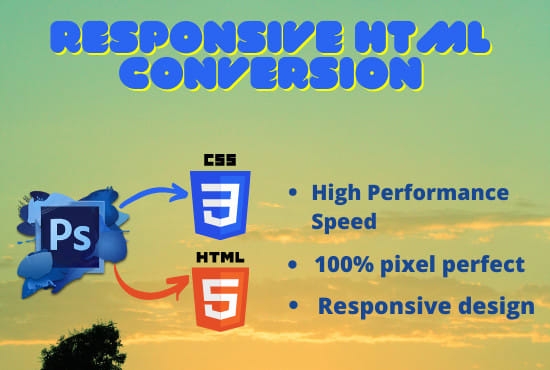 RESPONSIVE HTML CONVERSION

Ps

CSS

3

HTML

5

• High Performance Speed

• 100% pixel perfect

• Responsive design